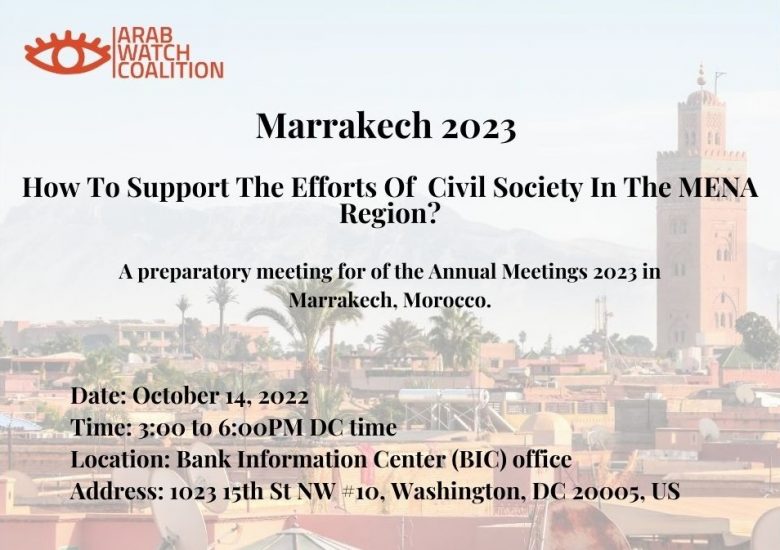 ARAB WATCH COALITION

Marrakech 2023

How To Support The Efforts Of Civil Society In The MENA Region?

A preparatory meeting for of the Annual Meetings 2023 in Marrakech, Morocco.

Date: October 14, 2022
Time: 3:00 to 6:00PM DC time
Location: Bank Information Center (BIC) office
Address: 1023 15th St NW #10, Washington, DC 20005, US